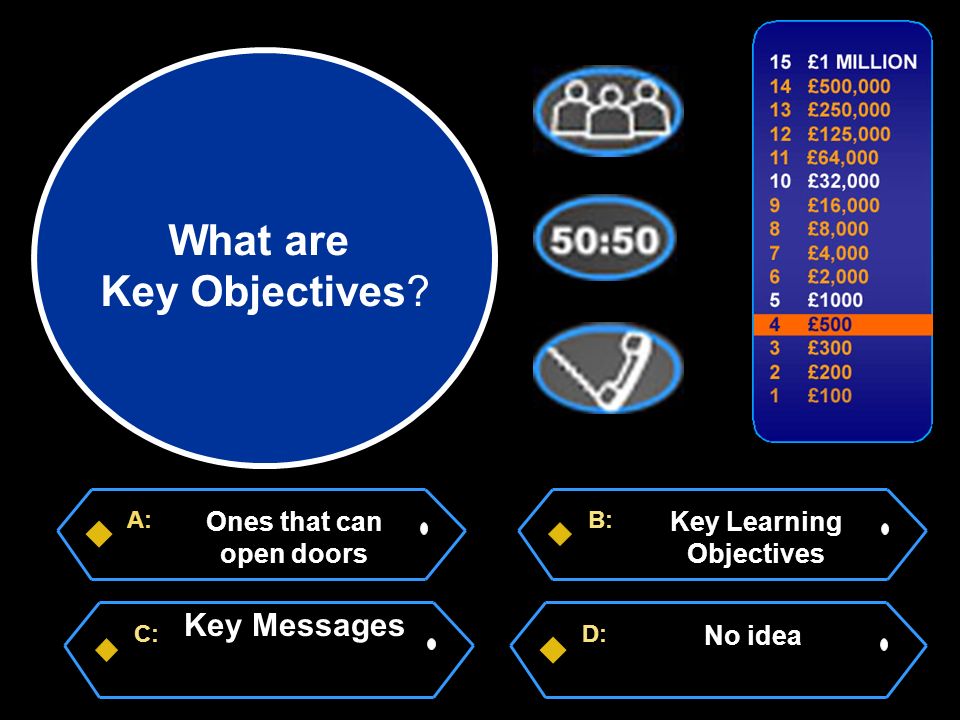 What are Key Objectives?

50:50

15 £1 MILLION
14 £500,000
13 £250,000
12 £125,000
11 £64,000
10 £32,000
9 £16,000
8 £8,000
7 £4,000
6 £2,000
5 £1000
4 £500
3 £300
2 £200
1 £100

A: Ones that can open doors

B: Key Learning Objectives

C: Key Messages

D: No idea